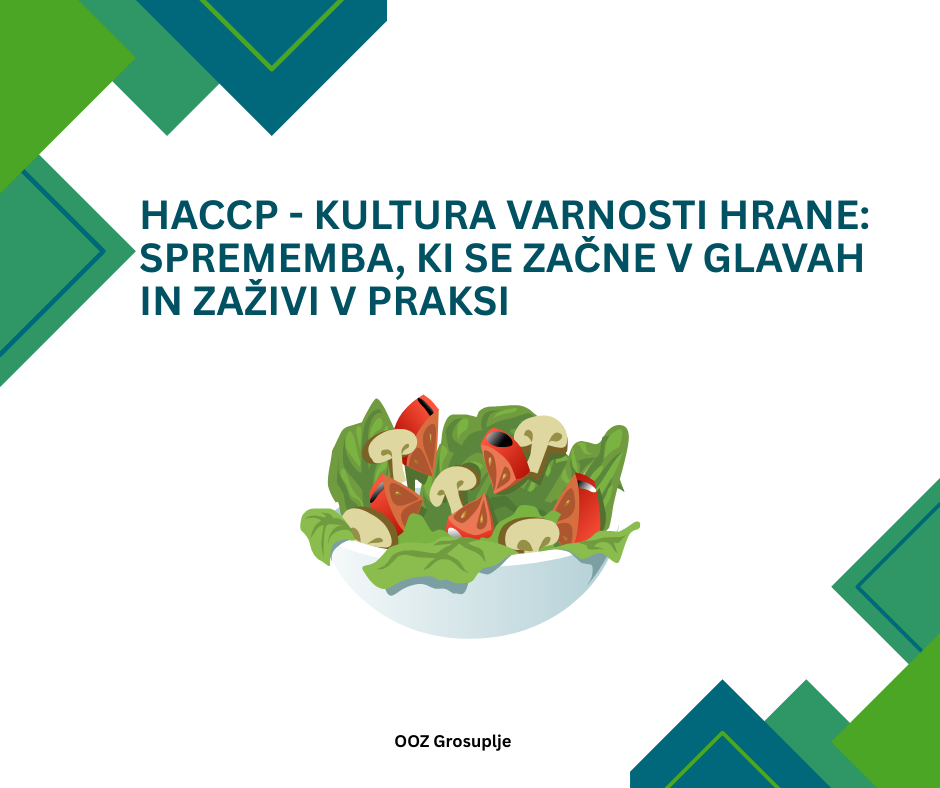 HACCP - KULTURA VARNOSTI HRANE: SPREMEMBA, KI SE ZAČNE V GLAVAH IN ZAŽIVI V PRAKSI

OOZ Grosuplje